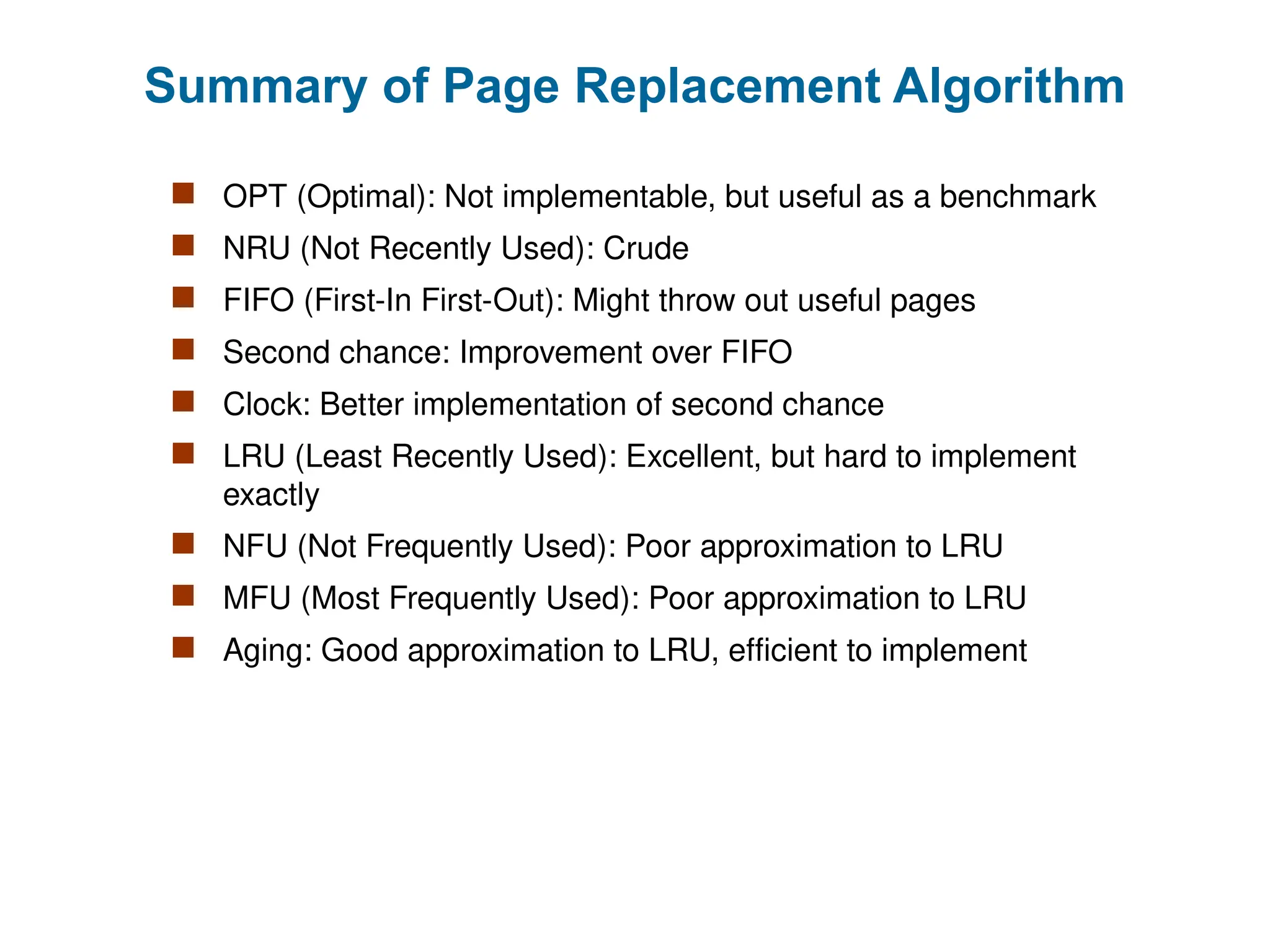 Summary of Page Replacement Algorithm

- OPT (Optimal): Not implementable, but useful as a benchmark
- NRU (Not Recently Used): Crude
- FIFO (First-In First-Out): Might throw out useful pages
- Second chance: Improvement over FIFO
- Clock: Better implementation of second chance
- LRU (Least Recently Used): Excellent, but hard to implement exactly
- NFU (Not Frequently Used): Poor approximation to LRU
- MFU (Most Frequently Used): Poor approximation to LRU
- Aging: Good approximation to LRU, efficient to implement